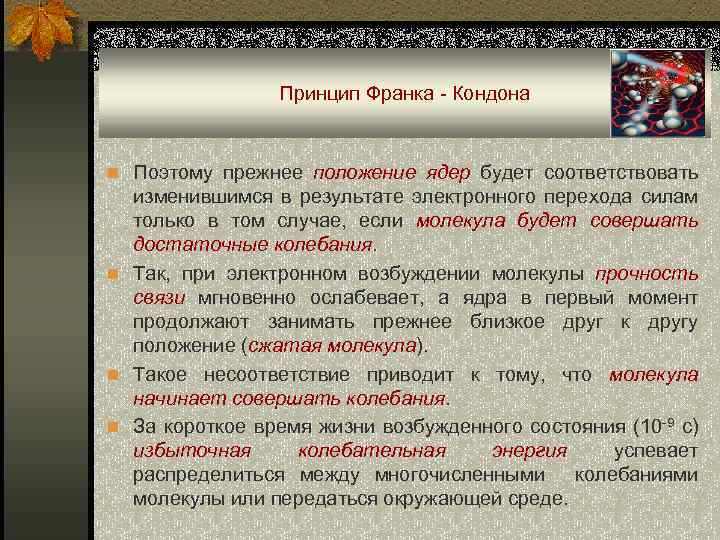 Принцип Франка - Кондона

Поэтому прежнее положение ядер будет соответствовать изменившимся в результате электронного перехода силам только в том случае, если молекула будет совершать достаточные колебания.

Так, при электронном возбуждении молекулы прочность связи мгновенно ослабевает, а ядра в первый момент продолжают занимать прежнее близкое друг к другу положение (сжатая молекула).

Такое несоответствие приводит к тому, что молекула начинает совершать колебания.

За короткое время жизни возбужденного состояния ($10^{-9}$ с) избыточная колебательная энергия успевает распределиться между многочисленными колебаниями молекулы или передаться окружающей среде.